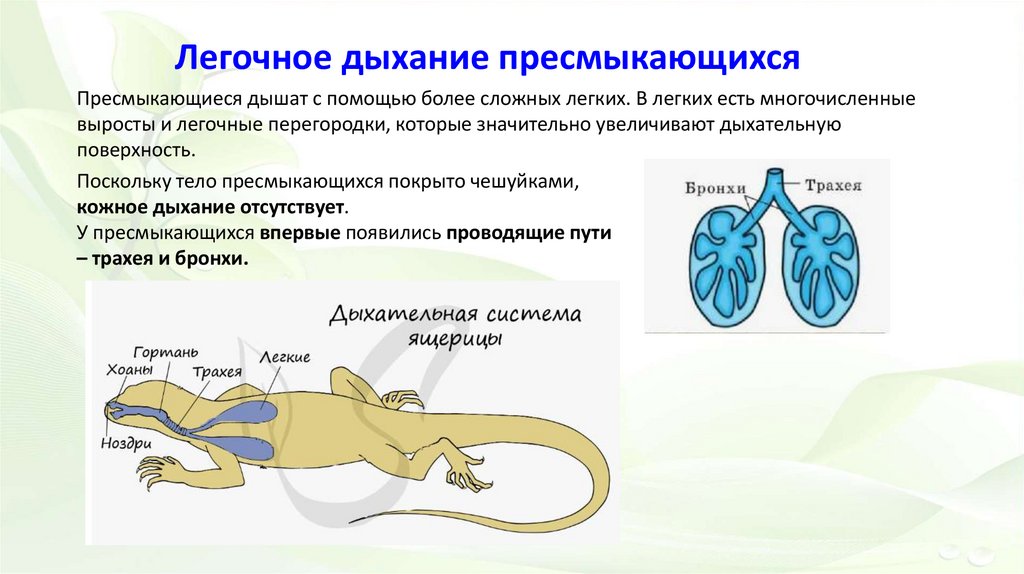 Легочное дыхание пресмыкающихся

Пресмыкающиеся дышат с помощью более сложных легких. В легких есть многочисленные выросты и легочные перегородки, которые значительно увеличивают дыхательную поверхность.

Поскольку тело пресмыкающихся покрыто чешуйками, кожное дыхание отсутствует.
У пресмыкающихся впервые появились проводящие пути – трахея и бронхи.

Бронхи
Трахея

Дыхательная система ящерицы

Гортань
Хоаны
Трахея
Легкие
Ноздри